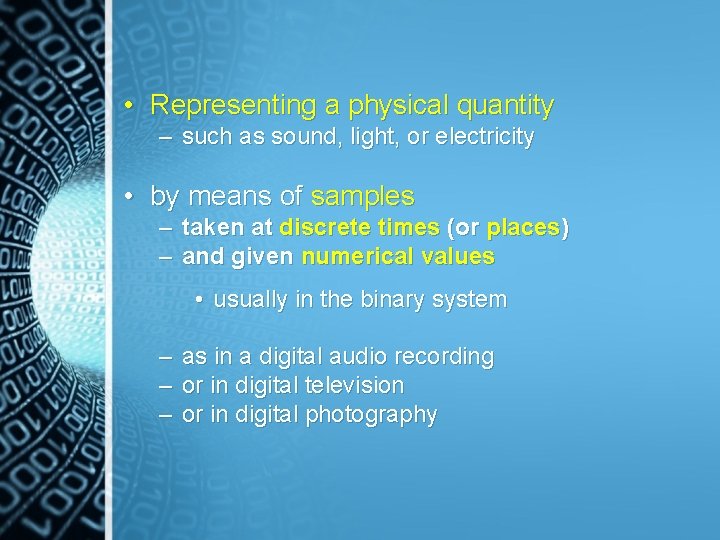 • Representing a physical quantity
– such as sound, light, or electricity

• by means of samples
– taken at discrete times (or places)
– and given numerical values

• usually in the binary system

– as in a digital audio recording
– or in digital television
– or in digital photography